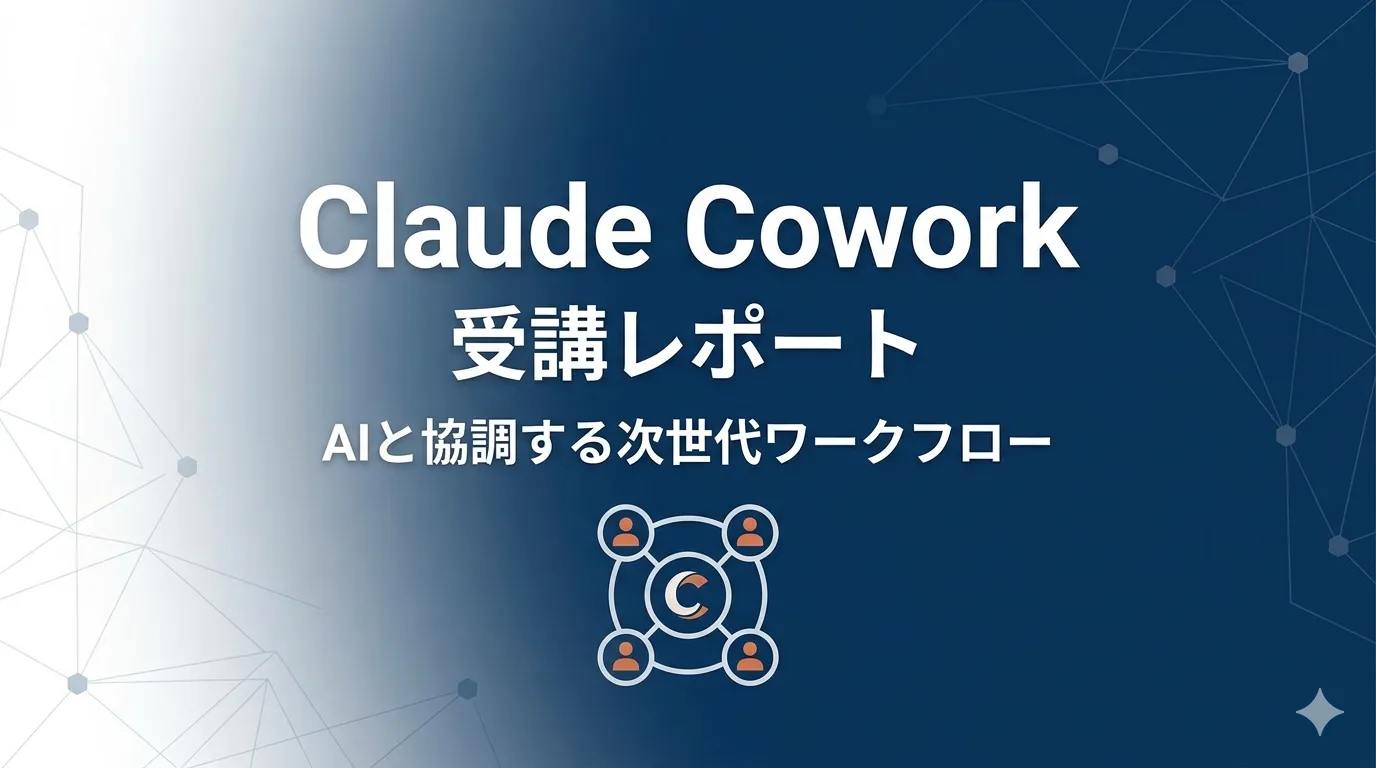 Claude Cowork
受講レポート
AIと協調する次世代ワークフロー
C